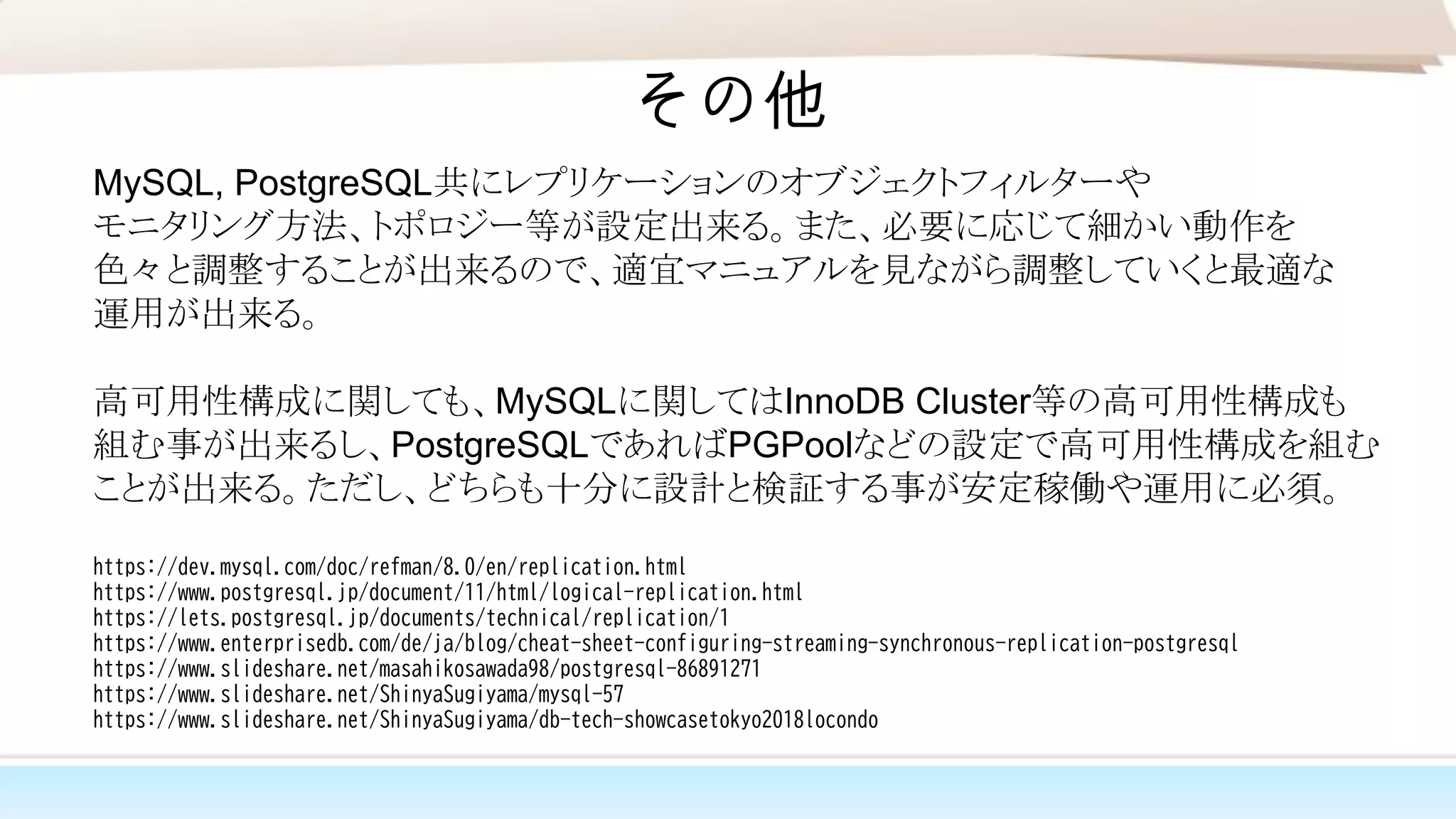 その他

MySQL, PostgreSQL共にレプリケーションのオブジェクトフィルターやモニタリング方法、トポロジー等が設定出来る。また、必要に応じて細かい動作を色々と調整することが出来るので、適宜マニュアルを見ながら調整していくと最適な運用が出来る。

高可用性構成に関しても、MySQLに関してはInnoDB Cluster等の高可用性構成も組む事が出来るし、PostgreSQLであればPGPoolなどの設定で高可用性構成を組むことが出来る。ただし、どちらも十分に設計と検証する事が安定稼働や運用に必須。

https://dev.mysql.com/doc/refman/8.0/en/replication.html
https://www.postgresql.jp/document/11/html/logical-replication.html
https://lets.postgresql.jp/documents/technical/replication/1
https://www.enterprisedb.com/de/ja/blog/cheat-sheet-configuring-streaming-synchronous-replication-postgresql
https://www.slideshare.net/masahikosawada98/postgresql-86891271
https://www.slideshare.net/ShinyaSugiyama/mysql-57
https://www.slideshare.net/ShinyaSugiyama/db-tech-showcasetokyo2018locondo